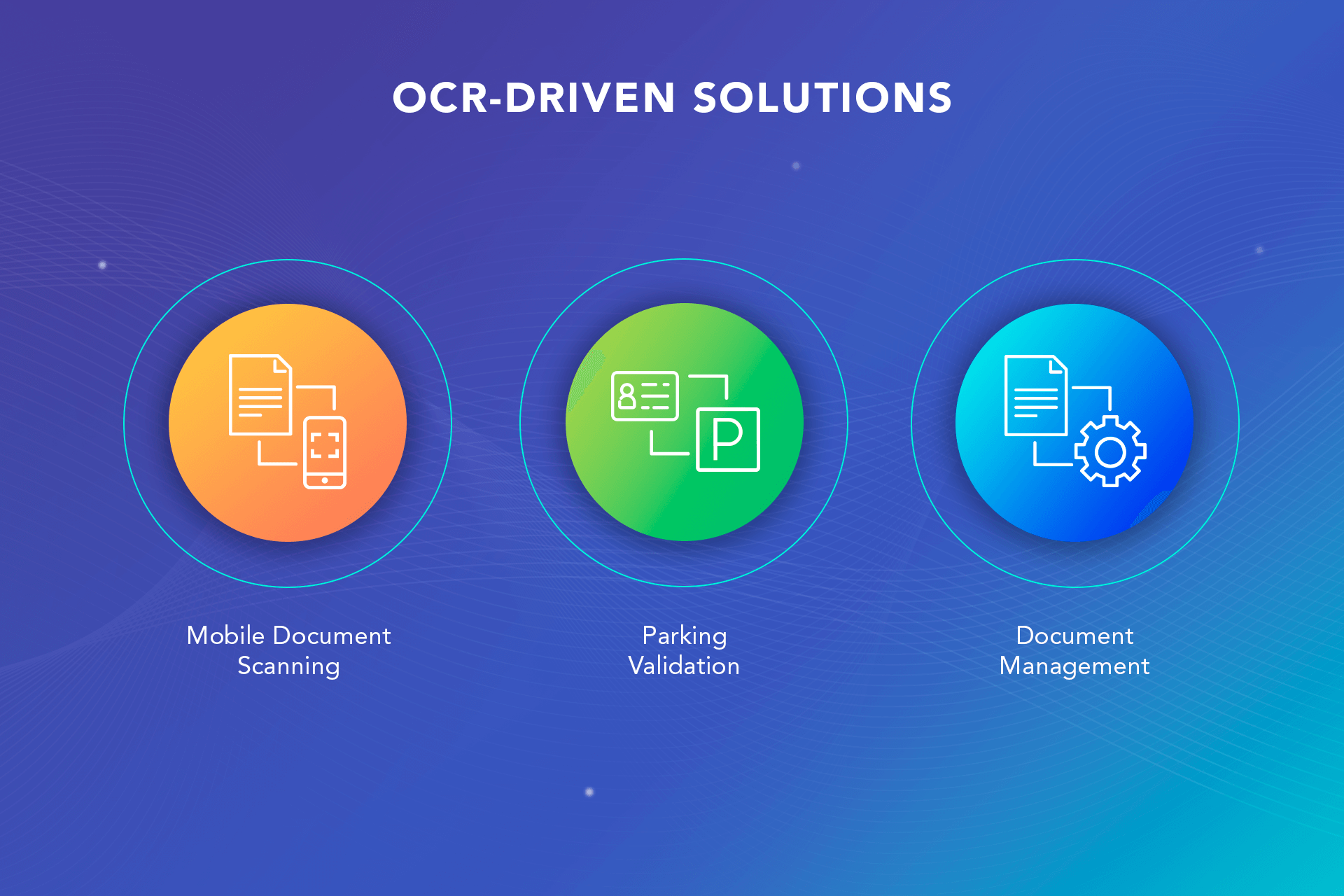 OCR-DRIVEN SOLUTIONS

P

Mobile Document Scanning

Parking Validation

Document Management